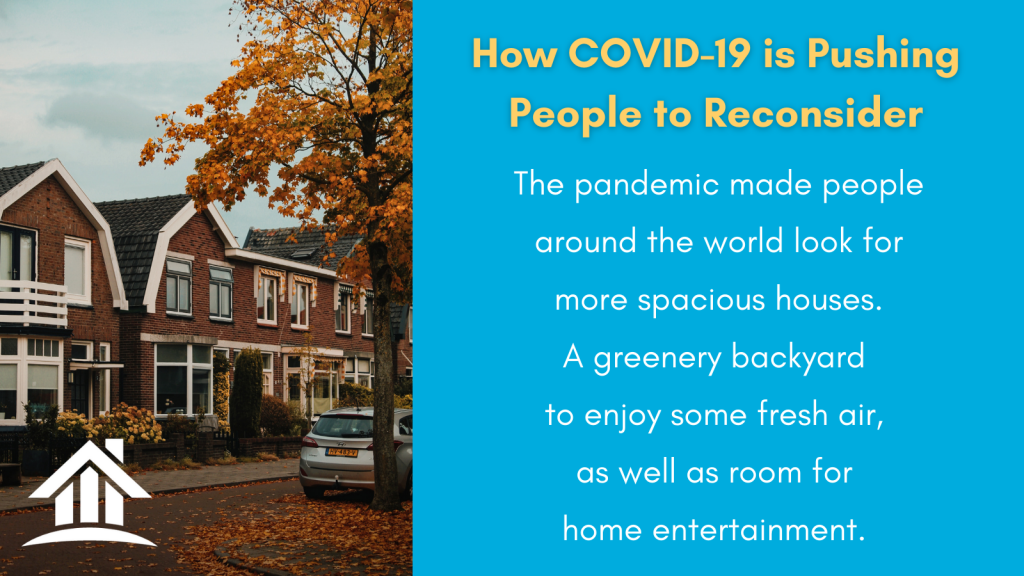 How COVID-19 is Pushing People to Reconsider

The pandemic made people around the world look for more spacious houses.
A greenery backyard to enjoy some fresh air, as well as room for home entertainment.